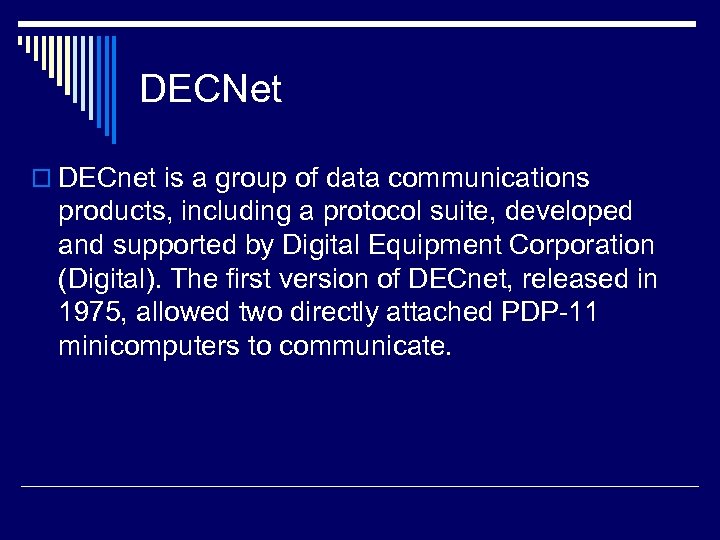 DECNet

DECnet is a group of data communications products, including a protocol suite, developed and supported by Digital Equipment Corporation (Digital). The first version of DECnet, released in 1975, allowed two directly attached PDP-11 minicomputers to communicate.